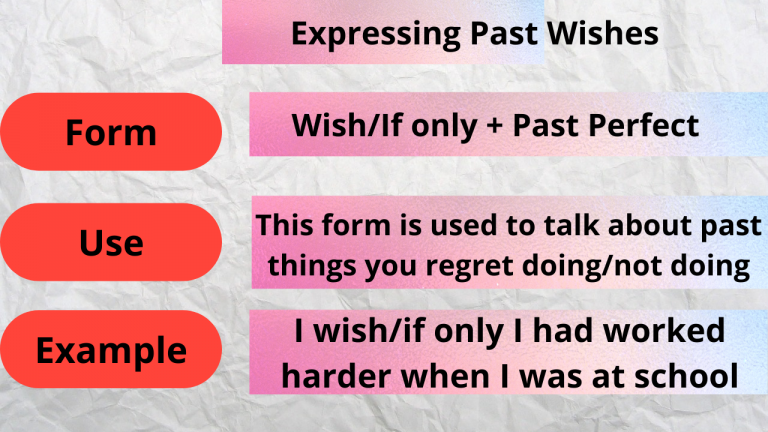 Expressing Past Wishes

Form

Wish/If only + Past Perfect

Use

This form is used to talk about past things you regret doing/not doing

Example

I wish/if only I had worked harder when I was at school